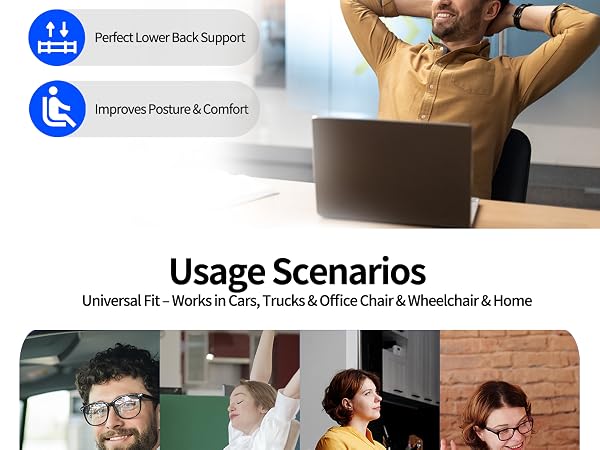 Perfect Lower Back Support

Improves Posture & Comfort

Usage Scenarios

Universal Fit – Works in Cars, Trucks & Office Chair & Wheelchair & Home